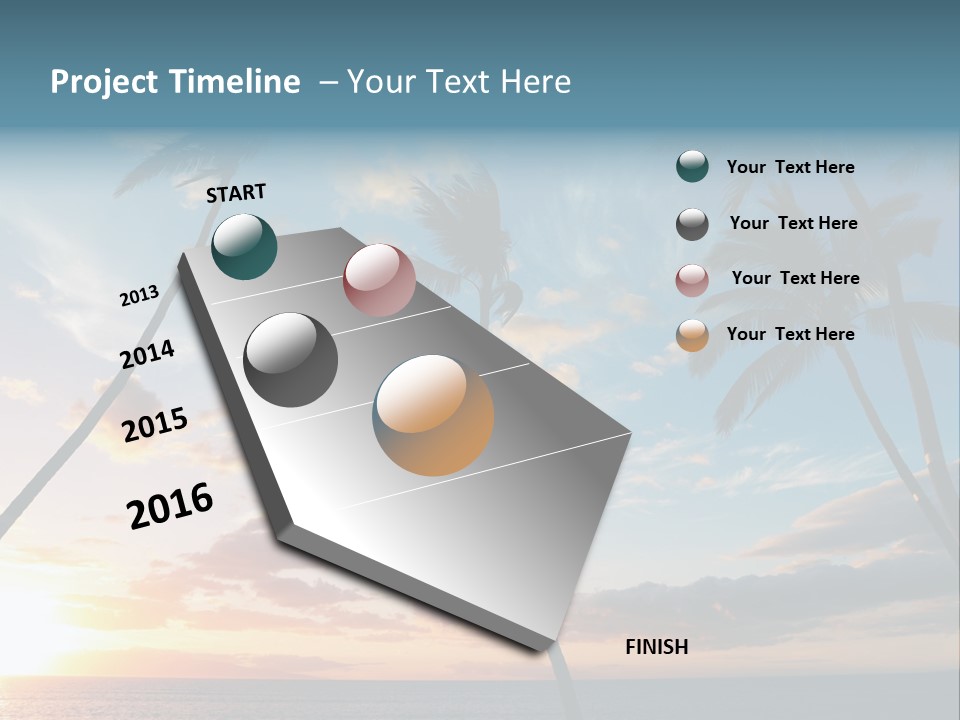 Project Timeline – Your Text Here

START

2013

2014

2015

2016

FINISH

Your Text Here

Your Text Here

Your Text Here

Your Text Here